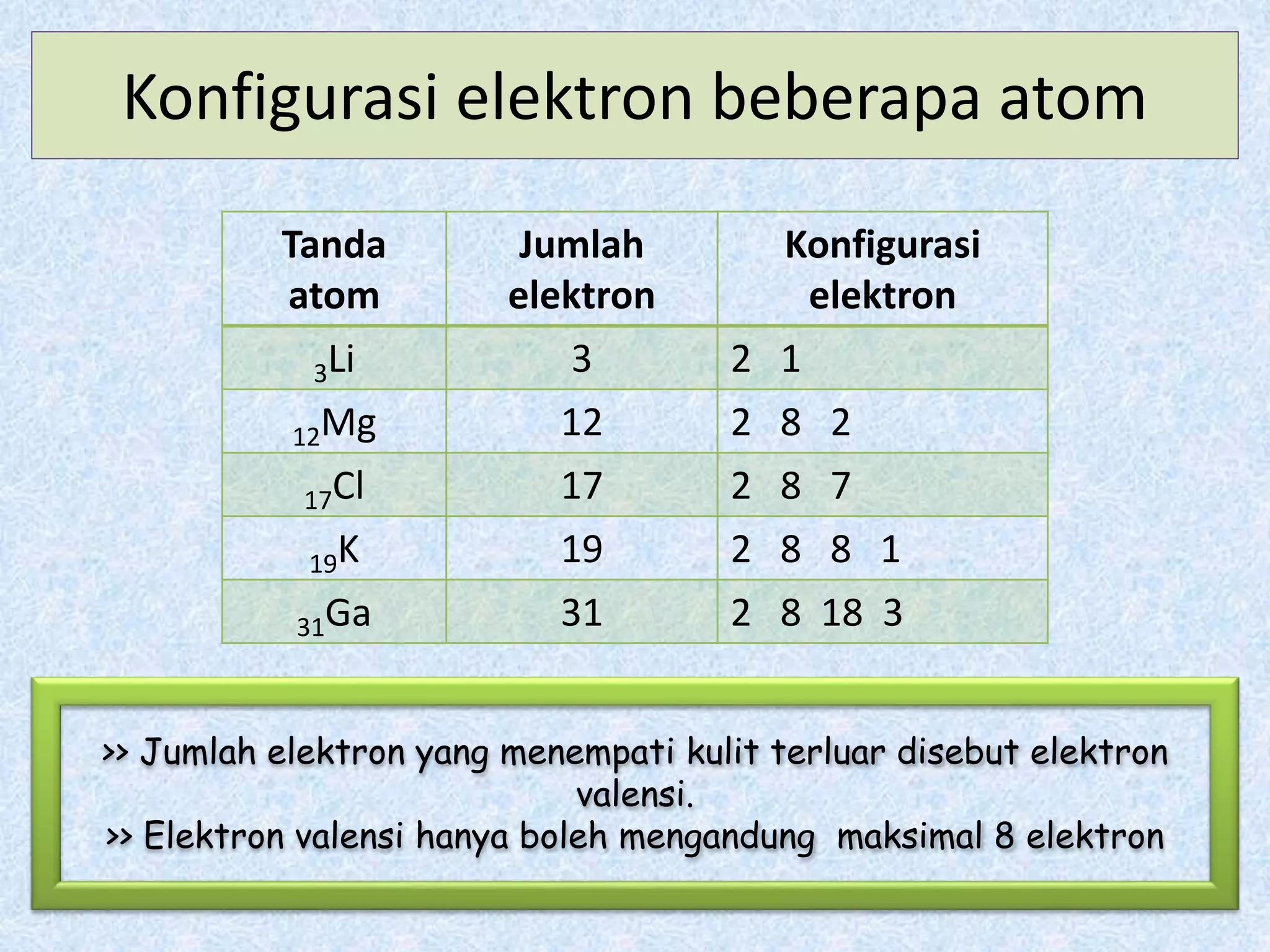 Konfigurasi elektron beberapa atom

| Tanda atom | Jumlah elektron | Konfigurasi elektron |
|---|---|---|
| $_{3}Li$ | 3 | 2 1 |
| $_{12}Mg$ | 12 | 2 8 2 |
| $_{17}Cl$ | 17 | 2 8 7 |
| $_{19}K$ | 19 | 2 8 8 1 |
| $_{31}Ga$ | 31 | 2 8 18 3 |

>> Jumlah elektron yang menempati kulit terluar disebut elektron valensi.
>> Elektron valensi hanya boleh mengandung maksimal 8 elektron